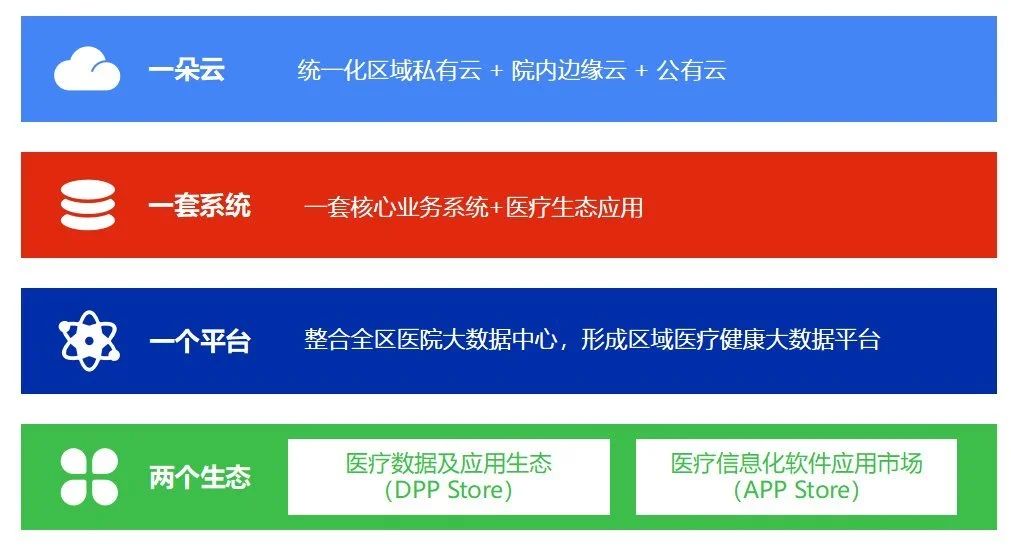 一朵云 统一化区域私有云 + 院内边缘云 + 公有云

一套系统 一套核心业务系统+医疗生态应用

一个平台 整合全区医院大数据中心，形成区域医疗健康大数据平台

两个生态

医疗数据及应用生态
(DPP Store)

医疗信息化软件应用市场
(APP Store)